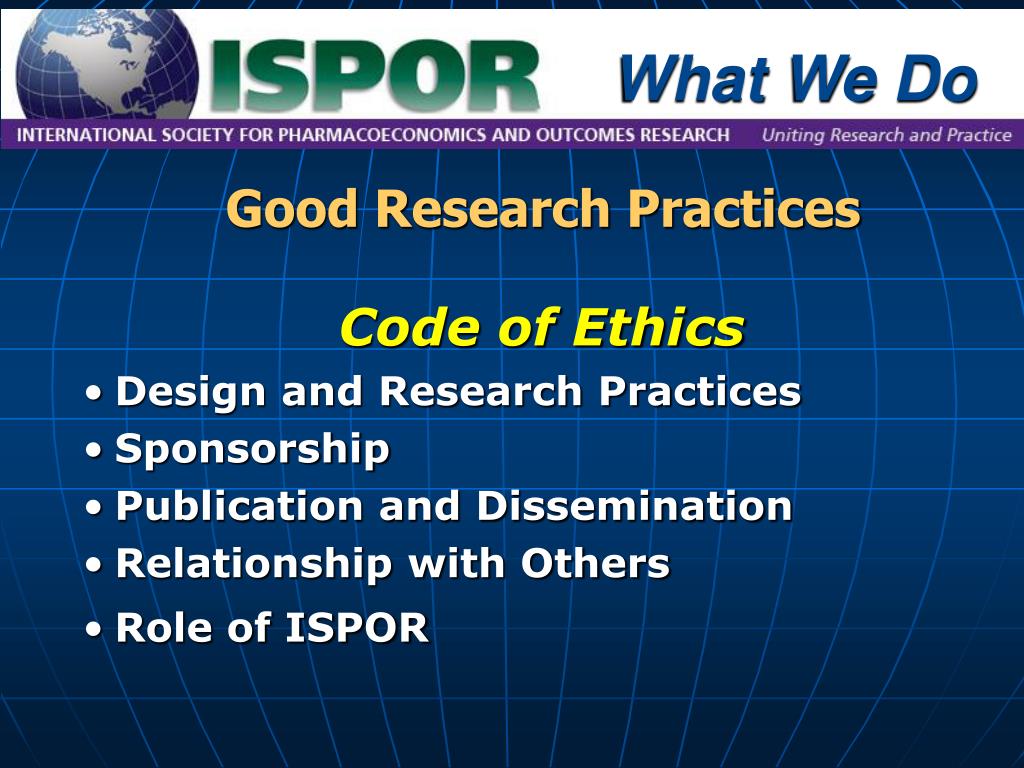 ISPOR What We Do

INTERNATIONAL SOCIETY FOR PHARMACOECONOMICS AND OUTCOMES RESEARCH Uniting Research and Practice

Good Research Practices

Code of Ethics

• Design and Research Practices
• Sponsorship
• Publication and Dissemination
• Relationship with Others
• Role of ISPOR